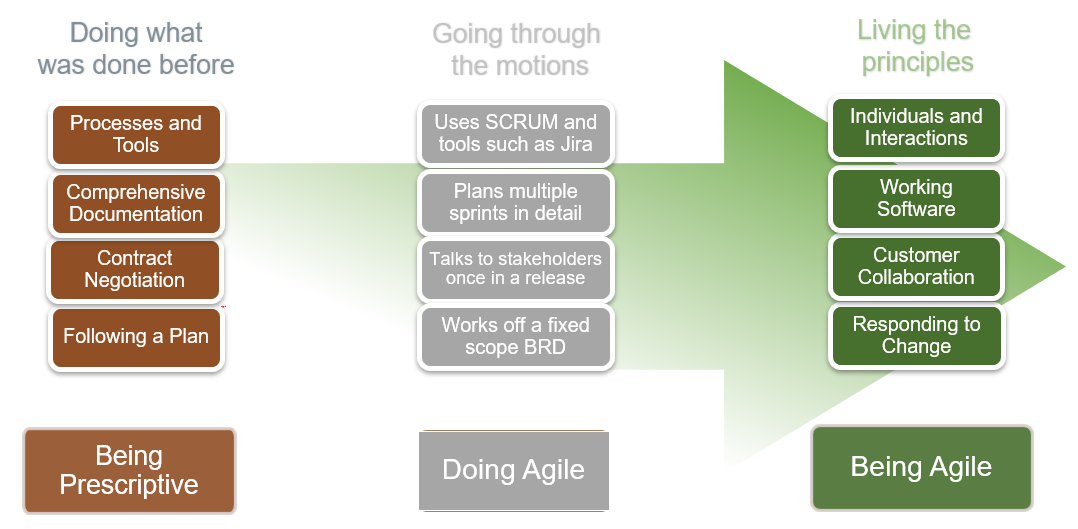 Doing what was done before

Processes and Tools

Comprehensive Documentation

Contract Negotiation

Following a Plan

Being Prescriptive

Going through the motions

Uses SCRUM and tools such as Jira

Plans multiple sprints in detail

Talks to stakeholders once in a release

Works off a fixed scope BRD

Doing Agile

Living the principles

Individuals and Interactions

Working Software

Customer Collaboration

Responding to Change

Being Agile